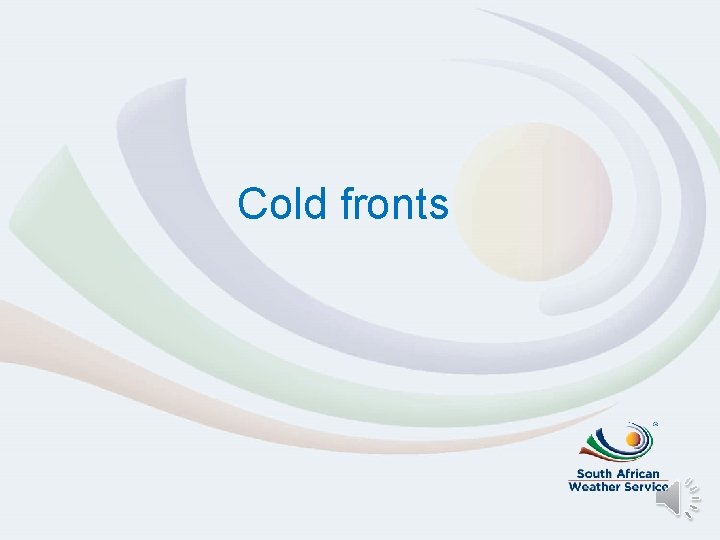 Cold fronts

South African
Weather Service